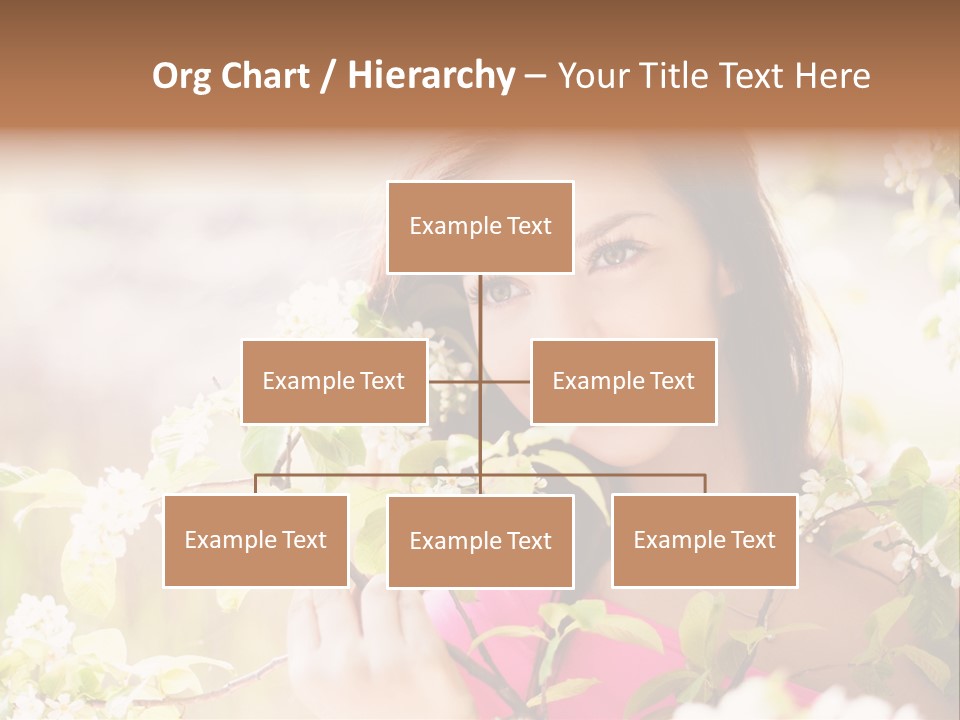 Org Chart / Hierarchy – Your Title Text Here

Example Text

Example Text

Example Text

Example Text

Example Text

Example Text